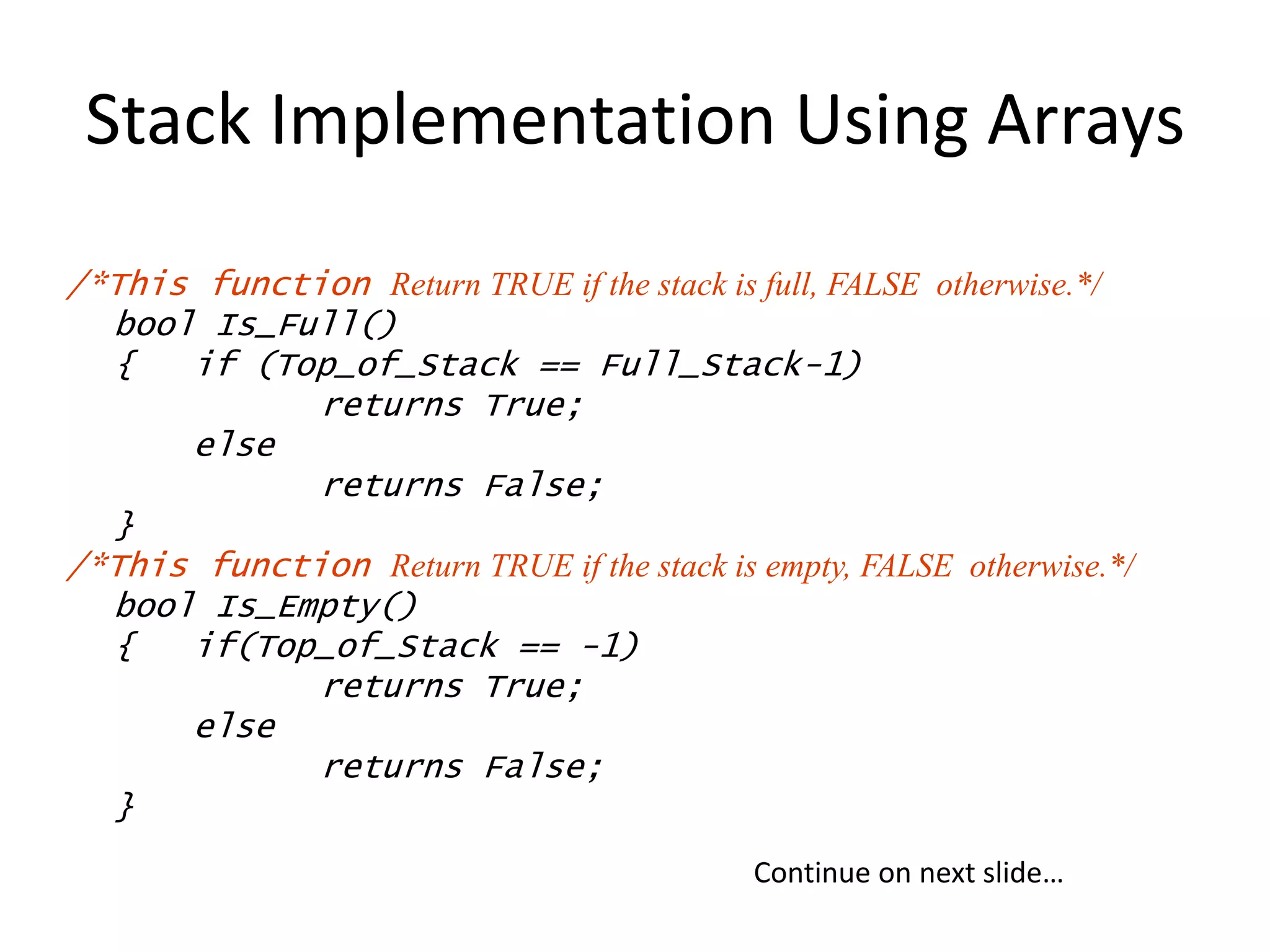 Stack Implementation Using Arrays

/*This function Return TRUE if the stack is full, FALSE otherwise.*/
bool Is_Full()
{ if (Top_of_Stack == Full_Stack-1)
returns True;
else
returns False;
}
/*This function Return TRUE if the stack is empty, FALSE otherwise.*/
bool Is_Empty()
{ if(Top_of_Stack == -1)
returns True;
else
returns False;
}

Continue on next slide…